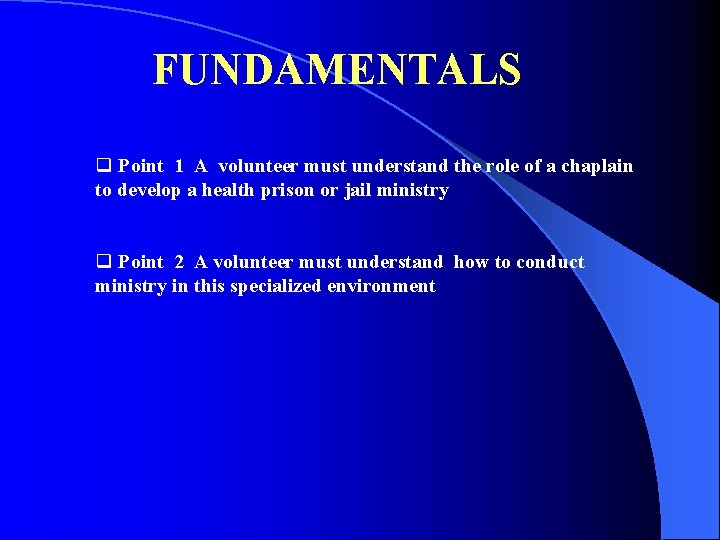 FUNDAMENTALS

❑ Point 1 A volunteer must understand the role of a chaplain to develop a health prison or jail ministry

❑ Point 2 A volunteer must understand how to conduct ministry in this specialized environment